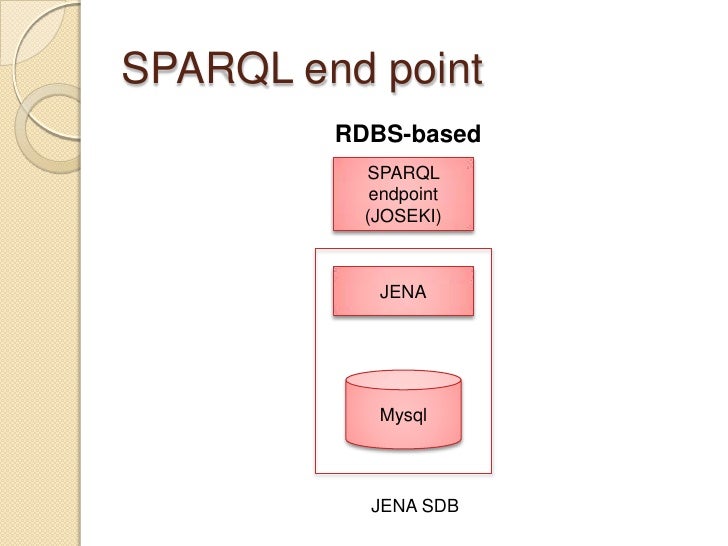 SPARQL end point

RDBS-based

SPARQL endpoint (JOSEKI)

JENA

Mysql

JENA SDB